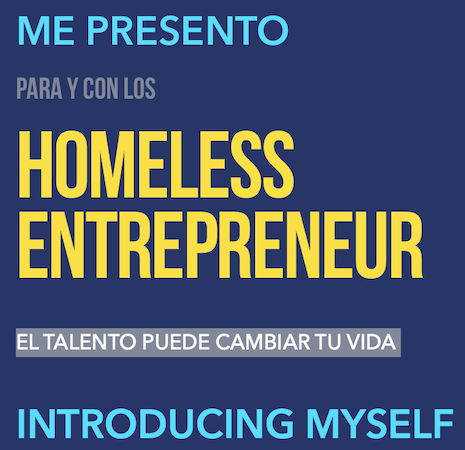 ME PRESENTO

PARA Y CON LOS

HOMELESS ENTREPRENEUR

EL TALENTO PUEDE CAMBIAR TU VIDA

INTRODUCING MYSELF